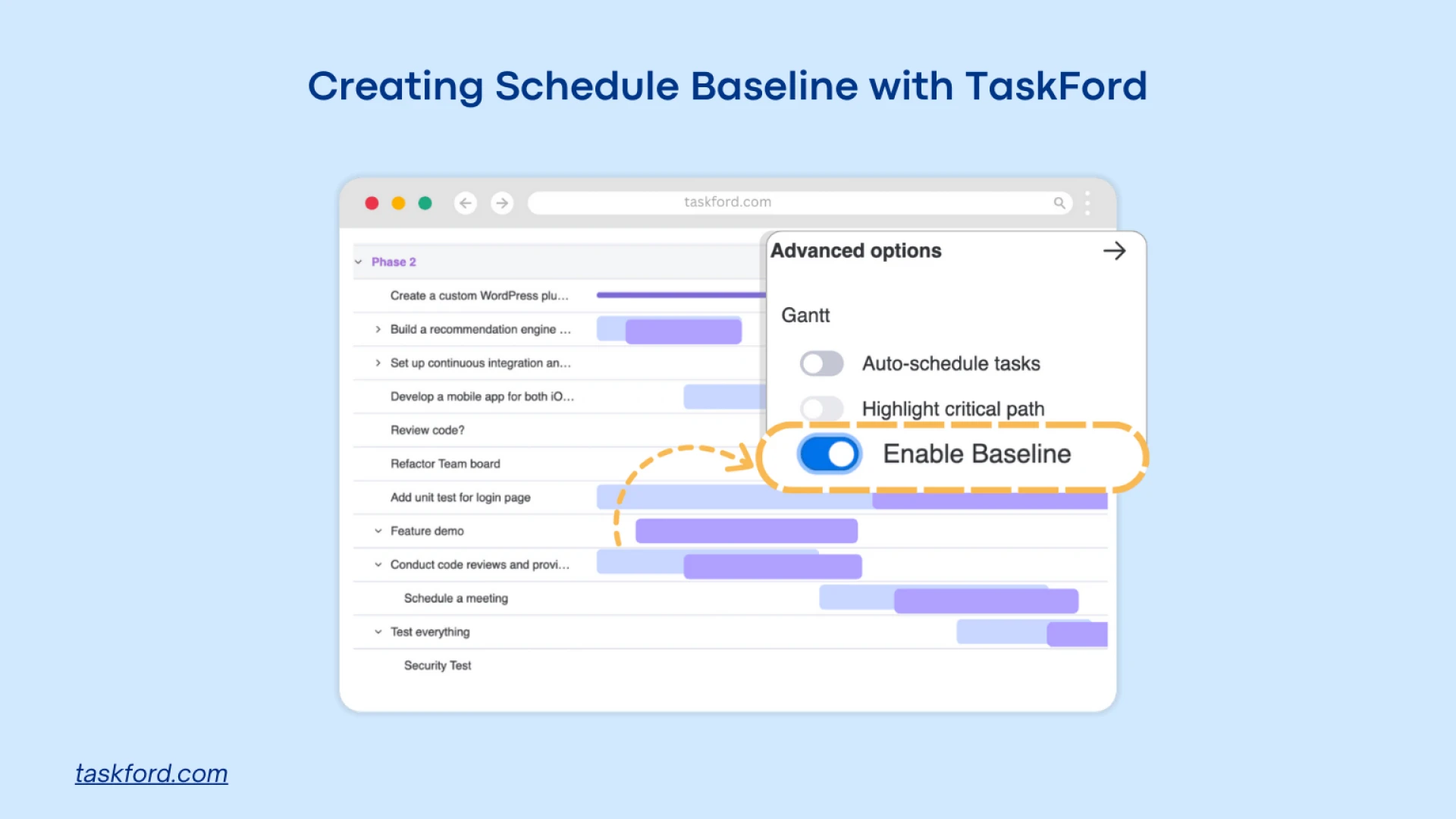 Creating Schedule Baseline with TaskFord

taskford.com

Phase 2
Create a custom WordPress plu...
Build a recommendation engine ...
Set up continuous integration an...
Develop a mobile app for both iO...
Review code?
Refactor Team board
Add unit test for login page
Feature demo
Conduct code reviews and provi...
Schedule a meeting
Test everything
Security Test

Advanced options
Gantt
Auto-schedule tasks
Highlight critical path
Enable Baseline

taskford.com